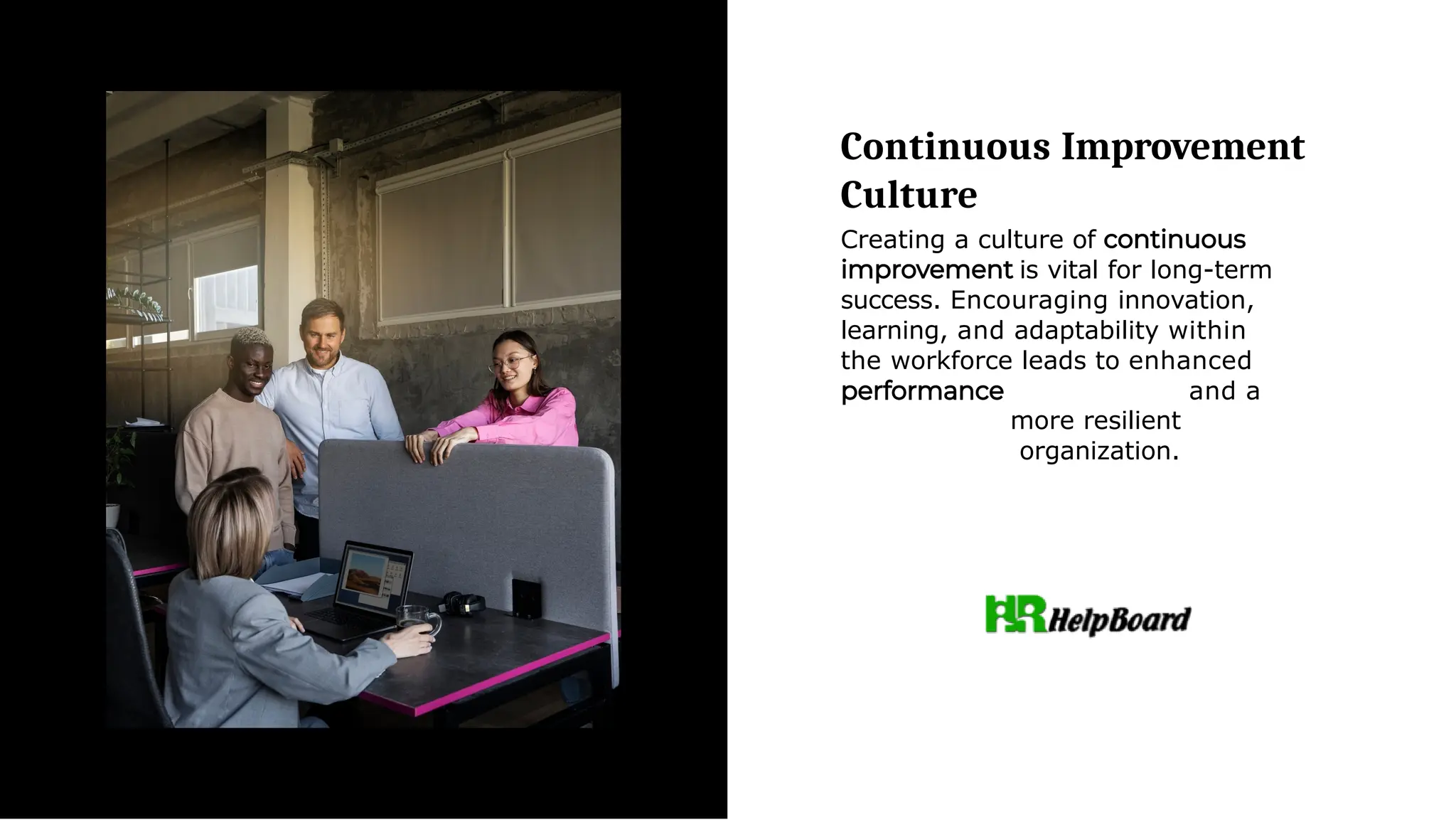 Continuous Improvement Culture

Creating a culture of continuous improvement is vital for long-term success. Encouraging innovation, learning, and adaptability within the workforce leads to enhanced performance and a more resilient organization.

HR HelpBoard